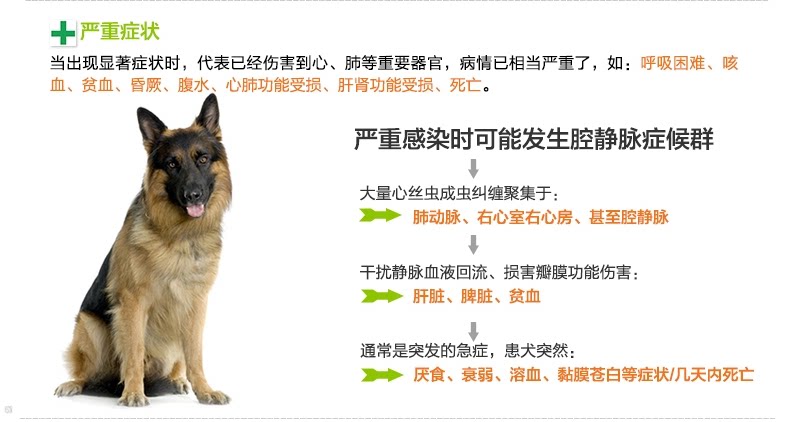 严重症状

当出现显著症状时，代表已经伤害到心、肺等重要器官，病情已相当严重了，如：呼吸困难、咳血、贫血、昏厥、腹水、心肺功能受损、肝肾功能受损、死亡。

严重感染时可能发生腔静脉症候群

大量心丝虫成虫纠缠聚集于：

肺动脉、右心室右心房、甚至腔静脉

干扰静脉血液回流、损害瓣膜功能伤害：

肝脏、脾脏、贫血

通常是突发的急症，患犬突然：

厌食、衰弱、溶血、黏膜苍白等症状/几天内死亡